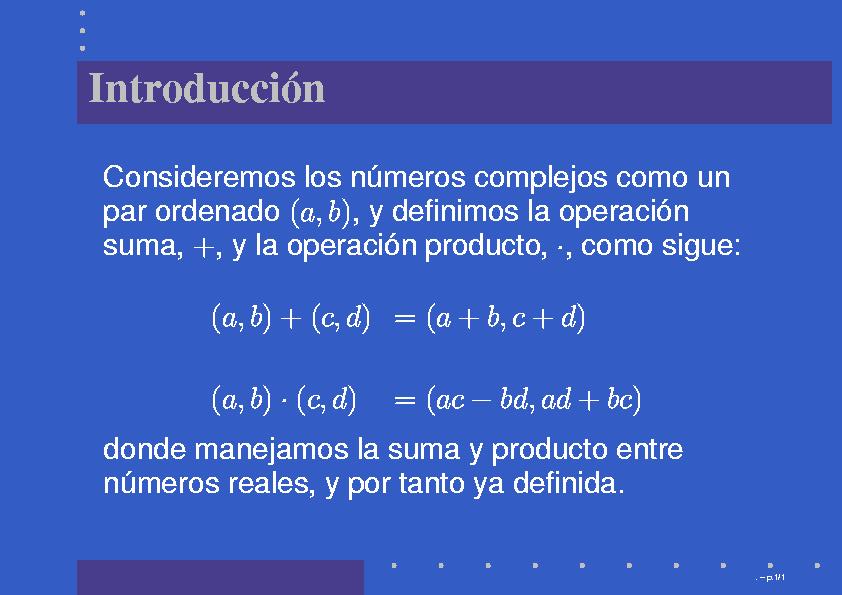 Introducción

Consideremos los números complejos como un par ordenado $(a, b)$, y definimos la operación suma, $+$, y la operación producto, $\cdot$, como sigue:

$(a, b) + (c, d) = (a + b, c + d)$

$(a, b) \cdot (c, d) = (ac - bd, ad + bc)$

donde manejamos la suma y producto entre números reales, y por tanto ya definida.

. – p.1/1